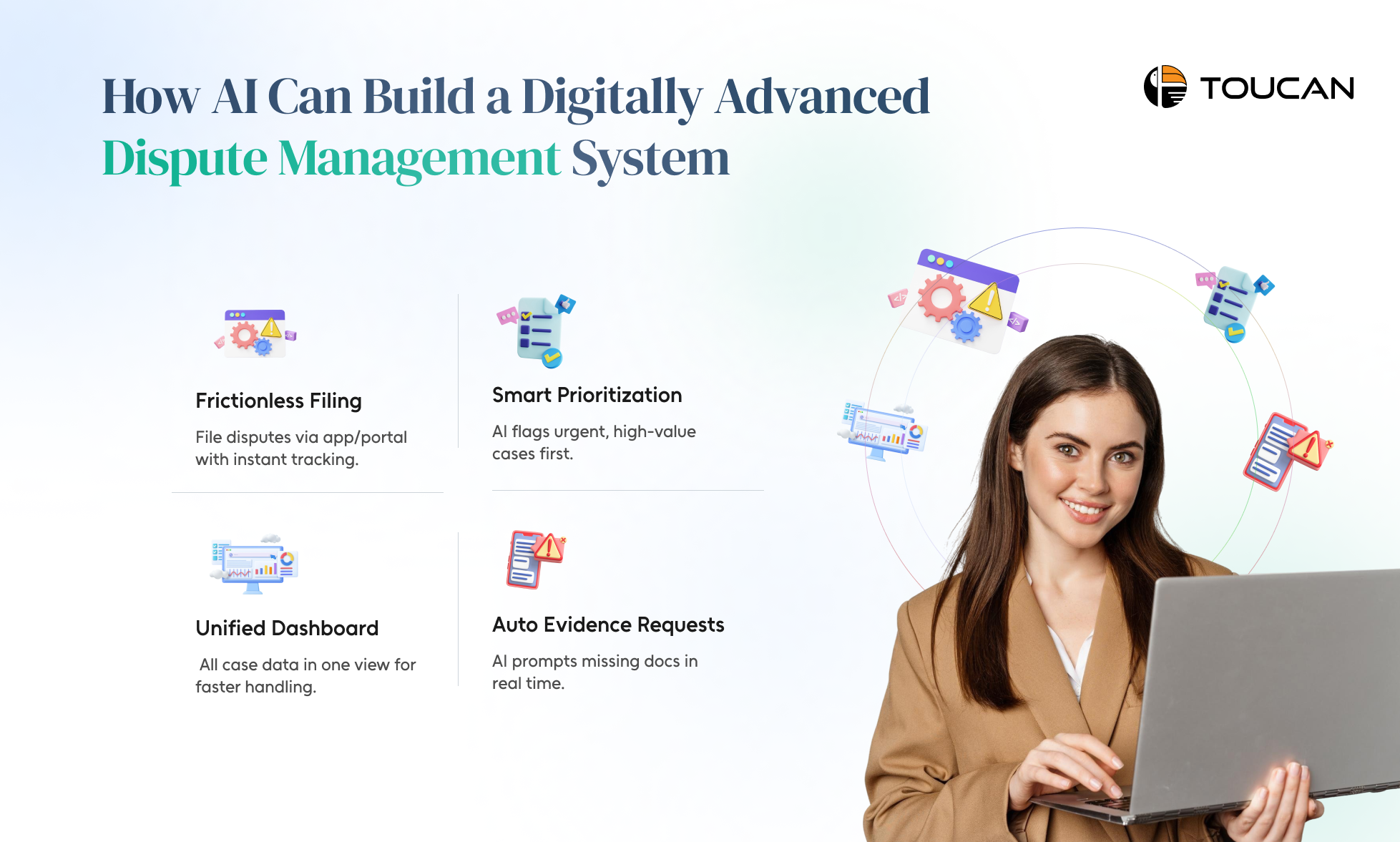 How AI Can Build a Digitally Advanced Dispute Management System

TOUCAN

Frictionless Filing

File disputes via app/portal with instant tracking.

Smart Prioritization

AI flags urgent, high-value cases first.

Unified Dashboard

All case data in one view for faster handling.

Auto Evidence Requests

AI prompts missing docs in real time.